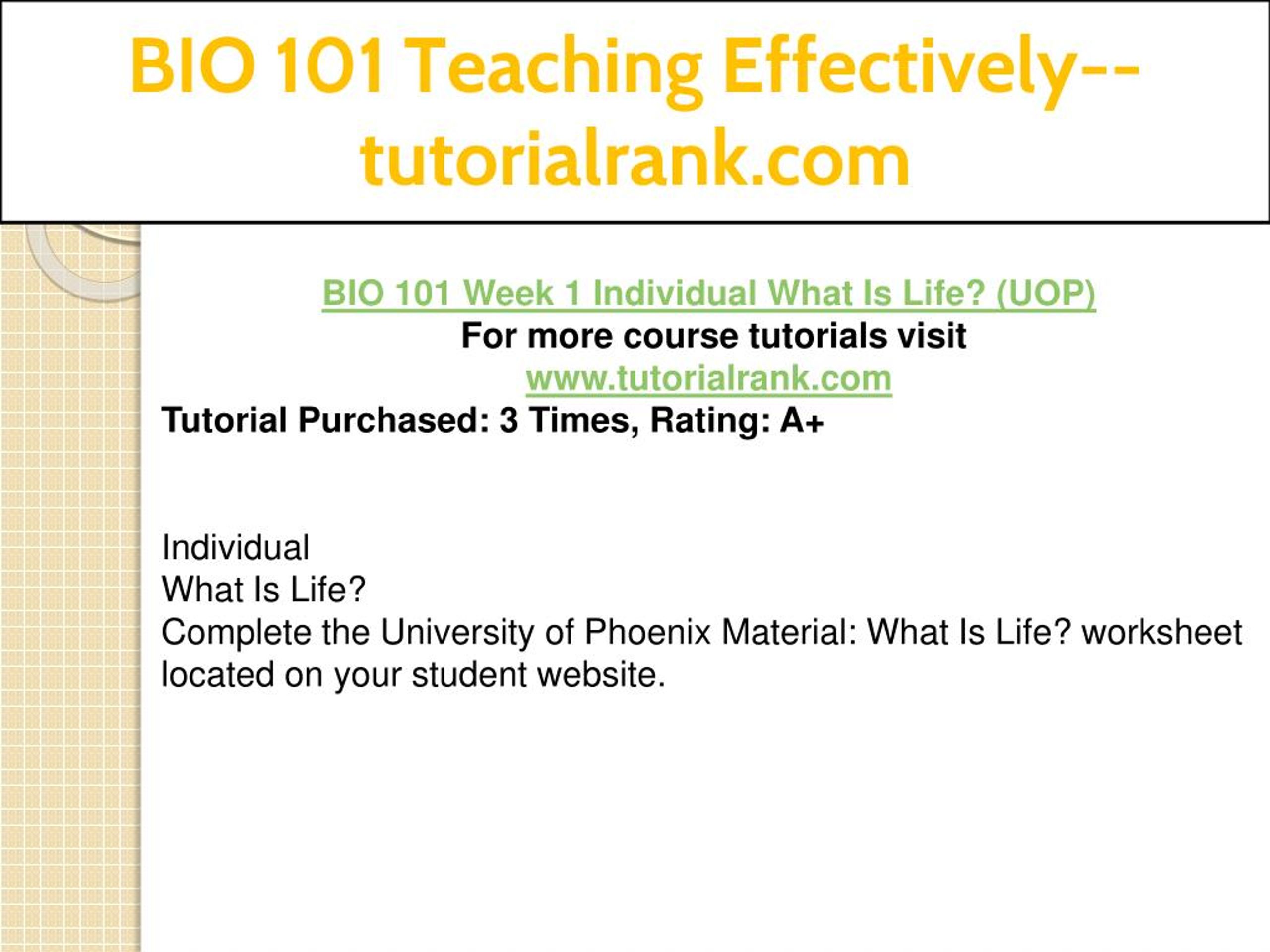 BIO 101 Teaching Effectively--tutorialrank.com

BIO 101 Week 1 Individual What Is Life? (UOP)
For more course tutorials visit
www.tutorialrank.com
Tutorial Purchased: 3 Times, Rating: A+

Individual
What Is Life?
Complete the University of Phoenix Material: What Is Life? worksheet located on your student website.